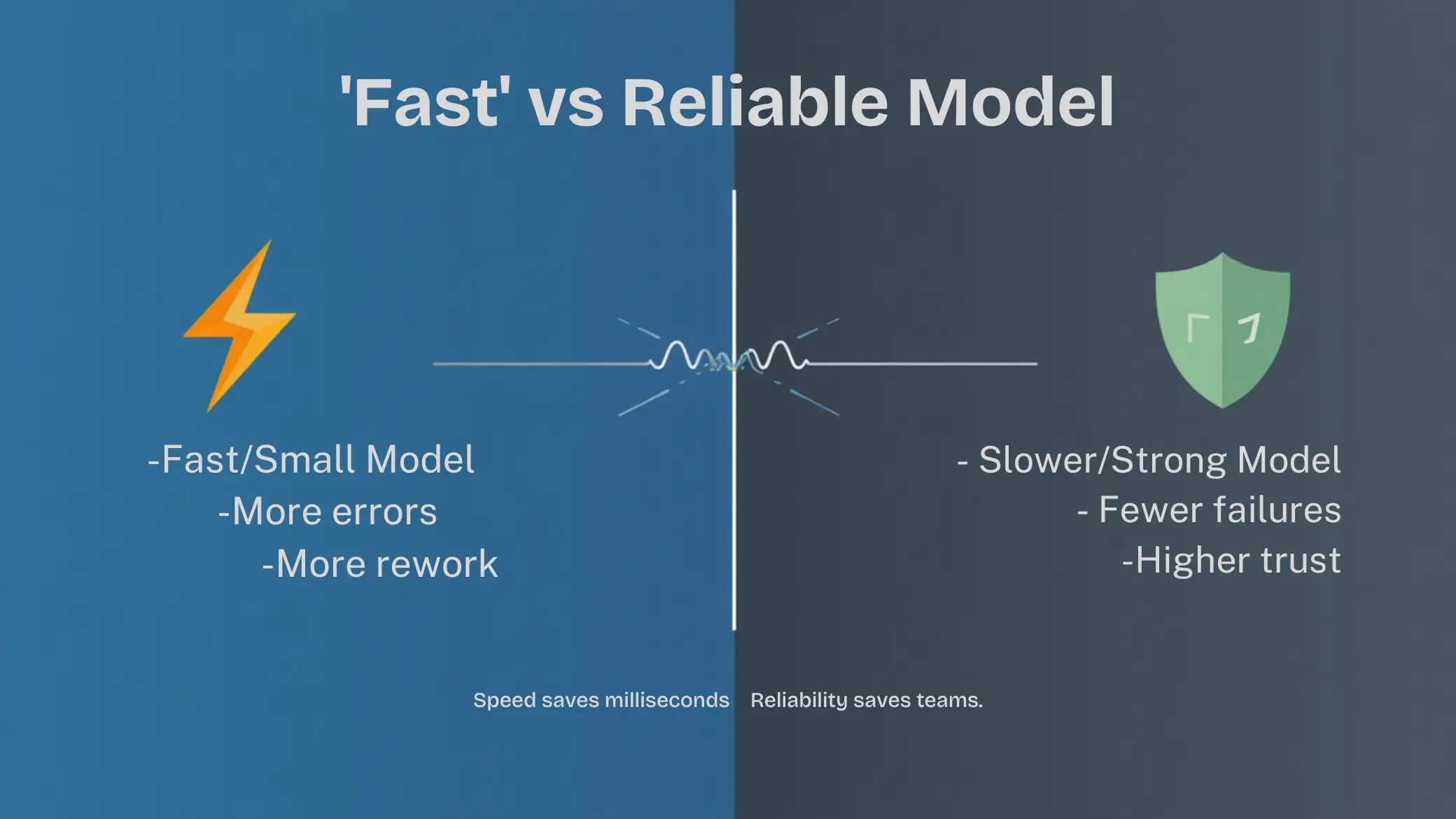 'Fast' vs Reliable Model

-Fast/Small Model
-More errors
-More rework

- Slower/Strong Model
- Fewer failures
-Higher trust

Speed saves milliseconds Reliability saves teams.